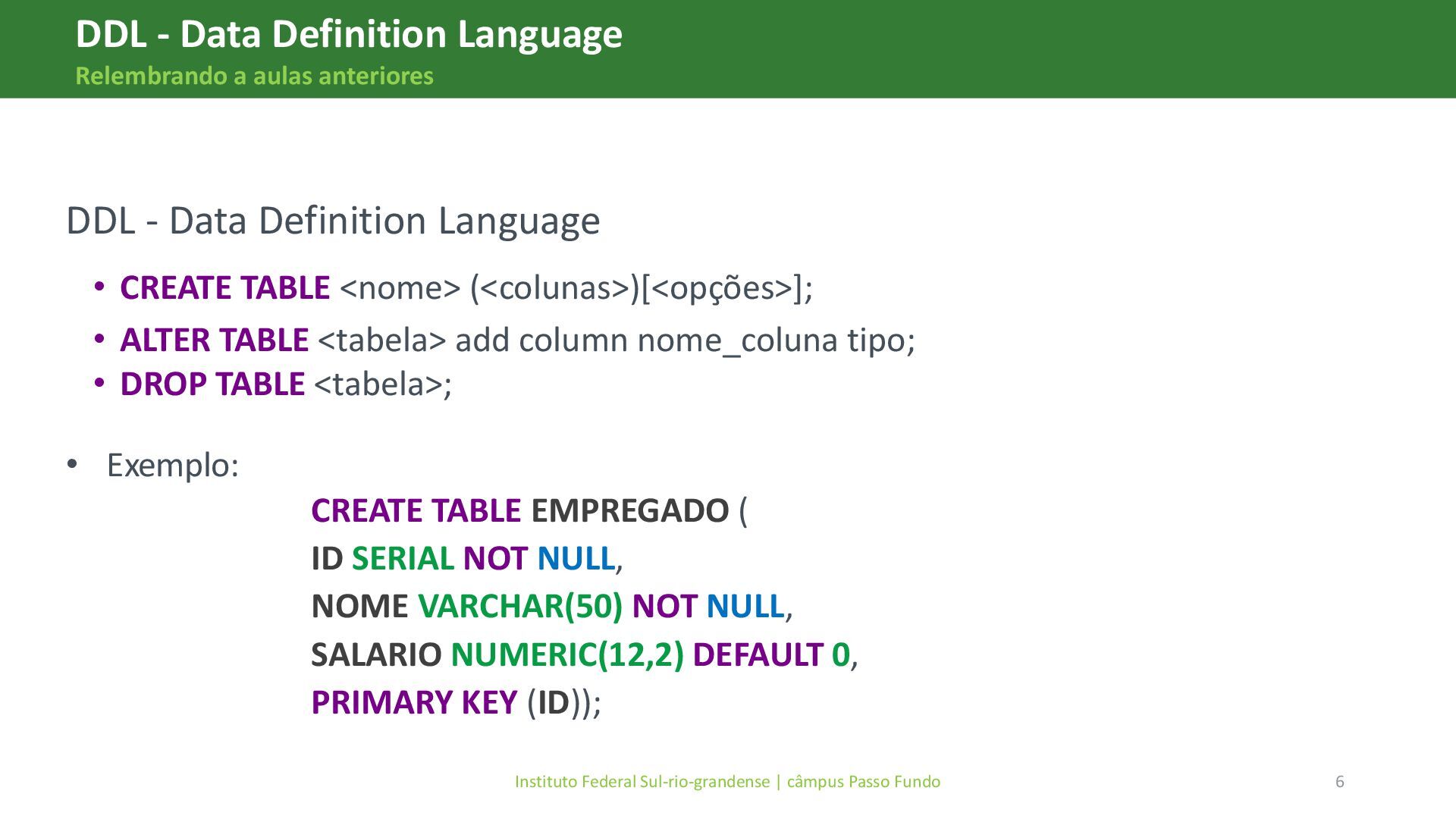 DDL - Data Definition Language
Relembrando a aulas anteriores

DDL - Data Definition Language

• CREATE TABLE <nome> (<colunas>)[<opções>];
• ALTER TABLE <tabela> add column nome_coluna tipo;
• DROP TABLE <tabela>;

• Exemplo:
CREATE TABLE EMPREGADO (
ID SERIAL NOT NULL,
NOME VARCHAR(50) NOT NULL,
SALARIO NUMERIC(12,2) DEFAULT 0,
PRIMARY KEY (ID));

Instituto Federal Sul-rio-grandense | câmpus Passo Fundo
6